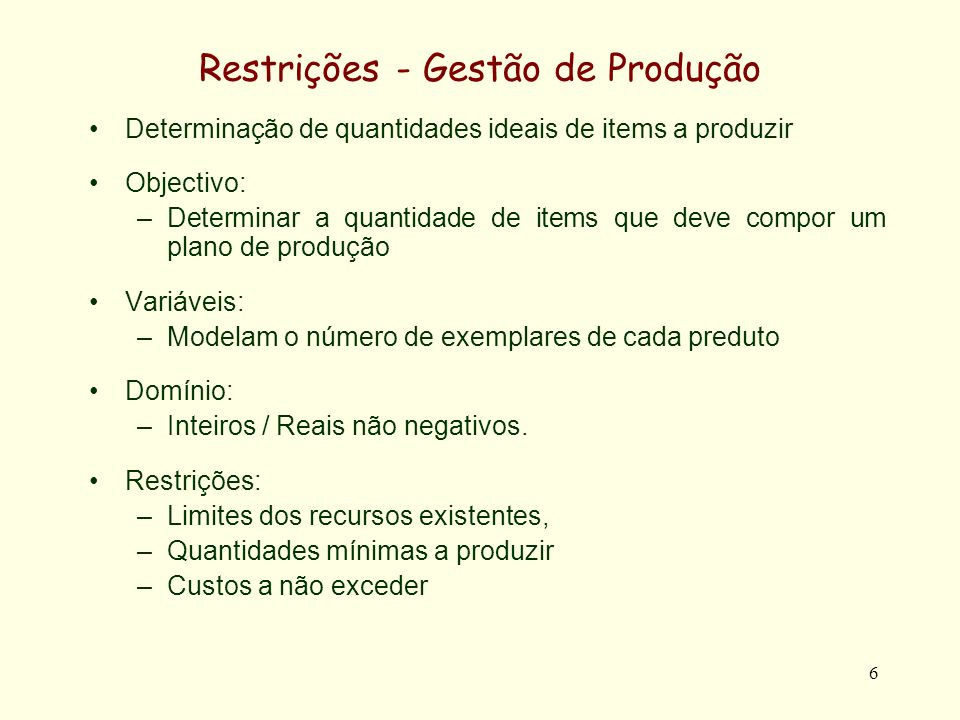 Restrições - Gestão de Produção

• Determinação de quantidades ideais de items a produzir

• Objectivo:
– Determinar a quantidade de items que deve compor um plano de produção

• Variáveis:
– Modelam o número de exemplares de cada preduto

• Domínio:
– Inteiros / Reais não negativos.

• Restrições:
– Limites dos recursos existentes,
– Quantidades mínimas a produzir
– Custos a não exceder

6